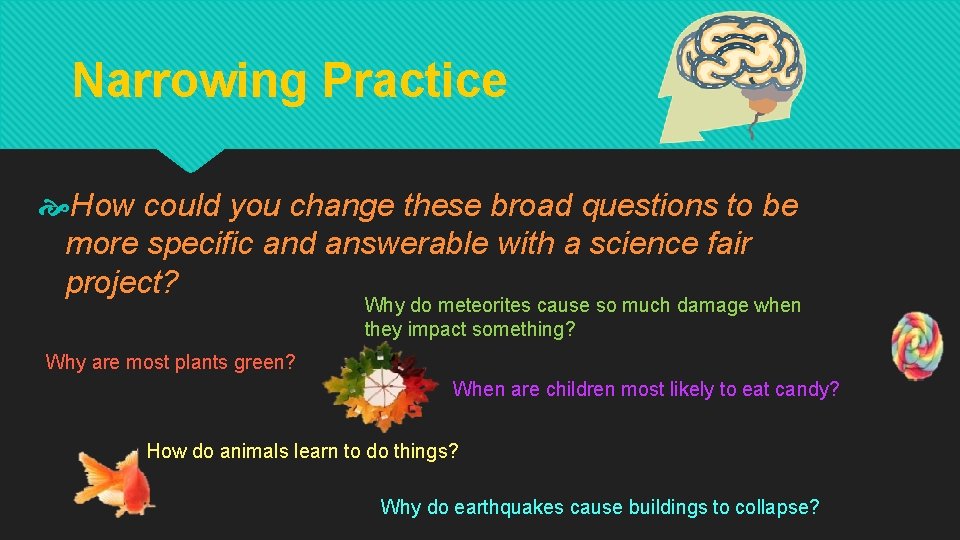 Narrowing Practice

How could you change these broad questions to be more specific and answerable with a science fair project?

Why do meteorites cause so much damage when they impact something?

Why are most plants green?

When are children most likely to eat candy?

How do animals learn to do things?

Why do earthquakes cause buildings to collapse?